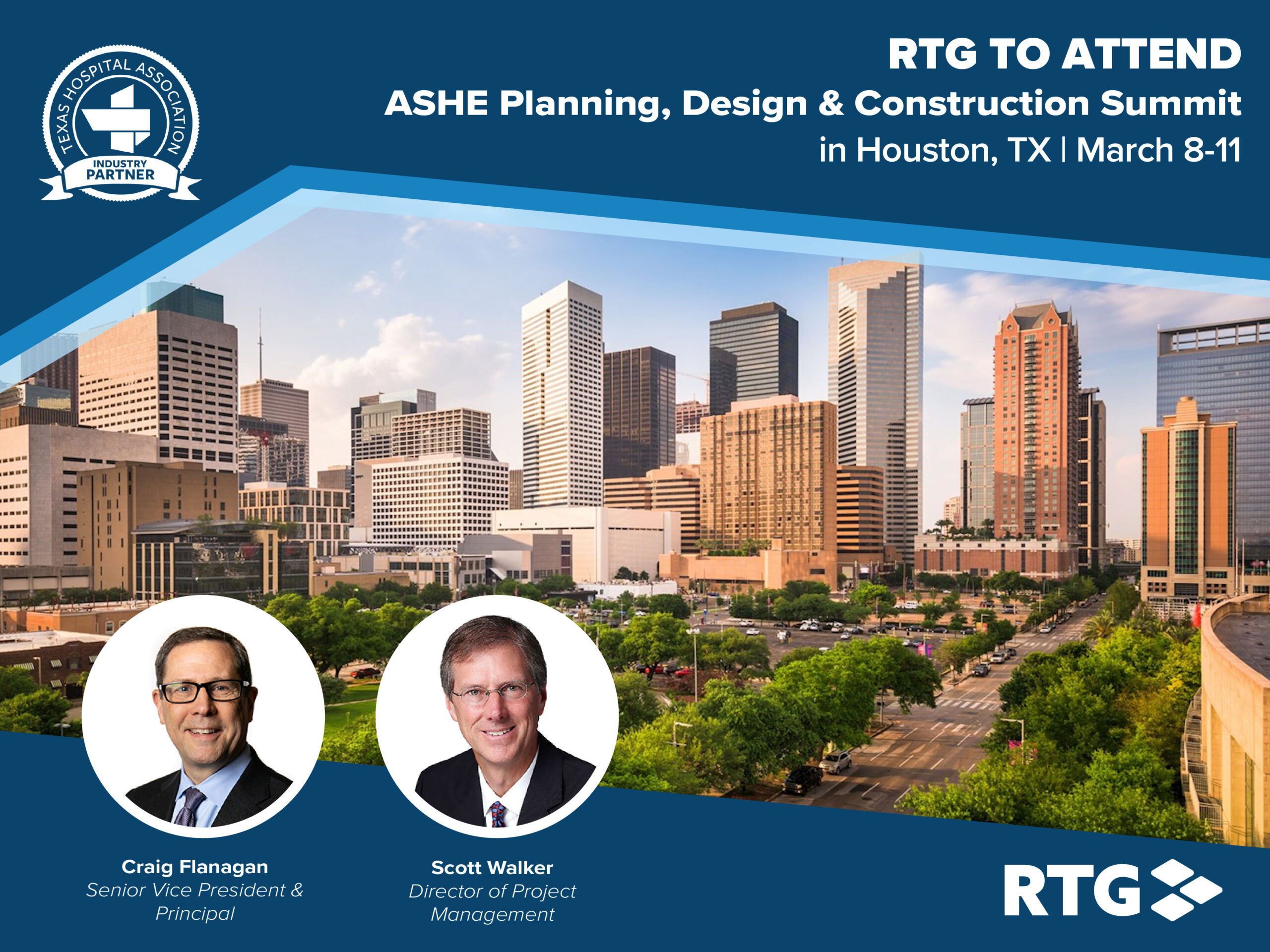 TEXAS HOSPITAL ASSOCIATION
INDUSTRY PARTNER

RTG TO ATTEND
ASHE Planning, Design & Construction Summit
in Houston, TX | March 8-11

Craig Flanagan
Senior Vice President & Principal

Scott Walker
Director of Project Management

RTG